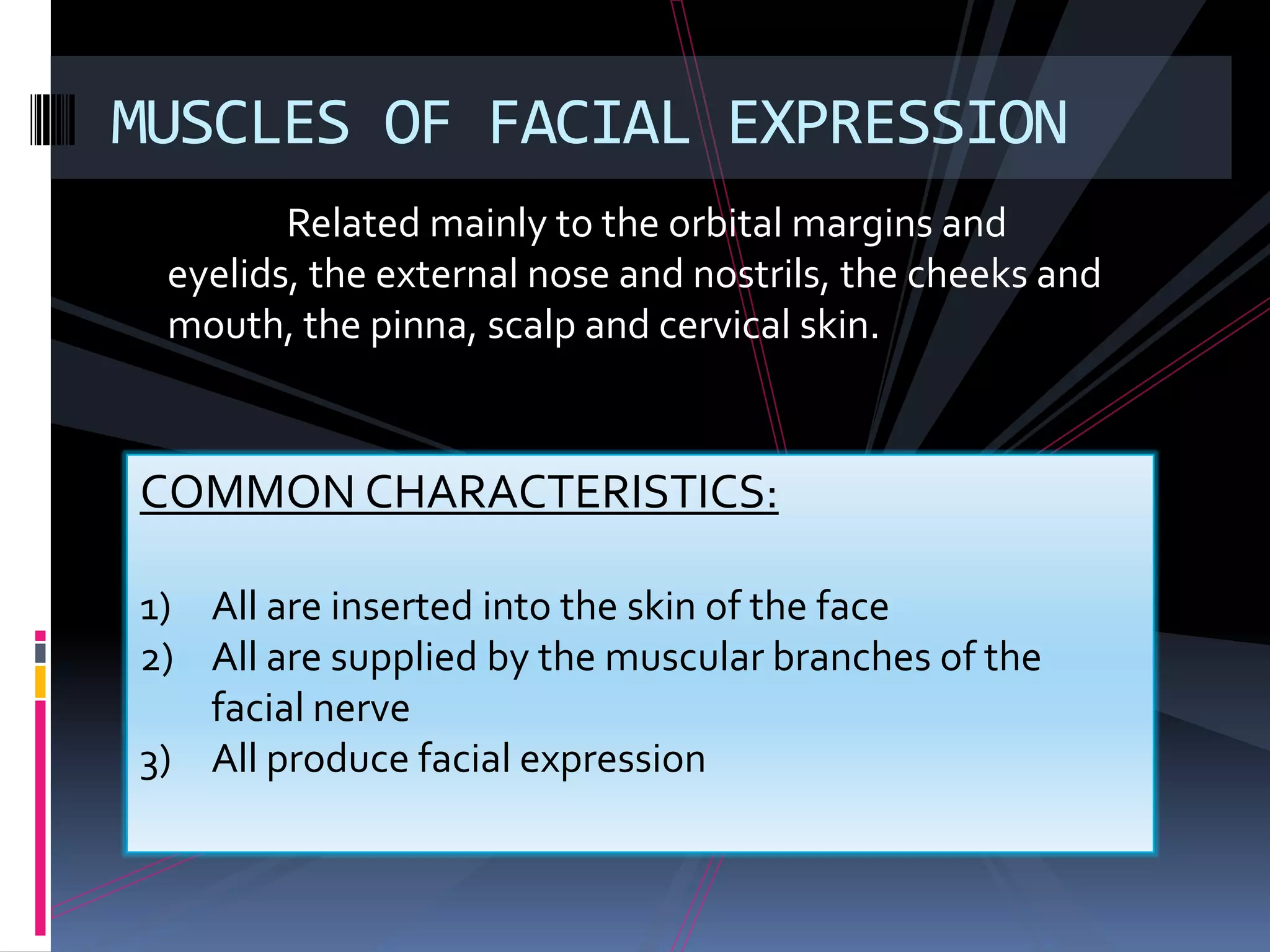 MUSCLES OF FACIAL EXPRESSION

Related mainly to the orbital margins and eyelids, the external nose and nostrils, the cheeks and mouth, the pinna, scalp and cervical skin.

COMMON CHARACTERISTICS:

1) All are inserted into the skin of the face
2) All are supplied by the muscular branches of the facial nerve
3) All produce facial expression